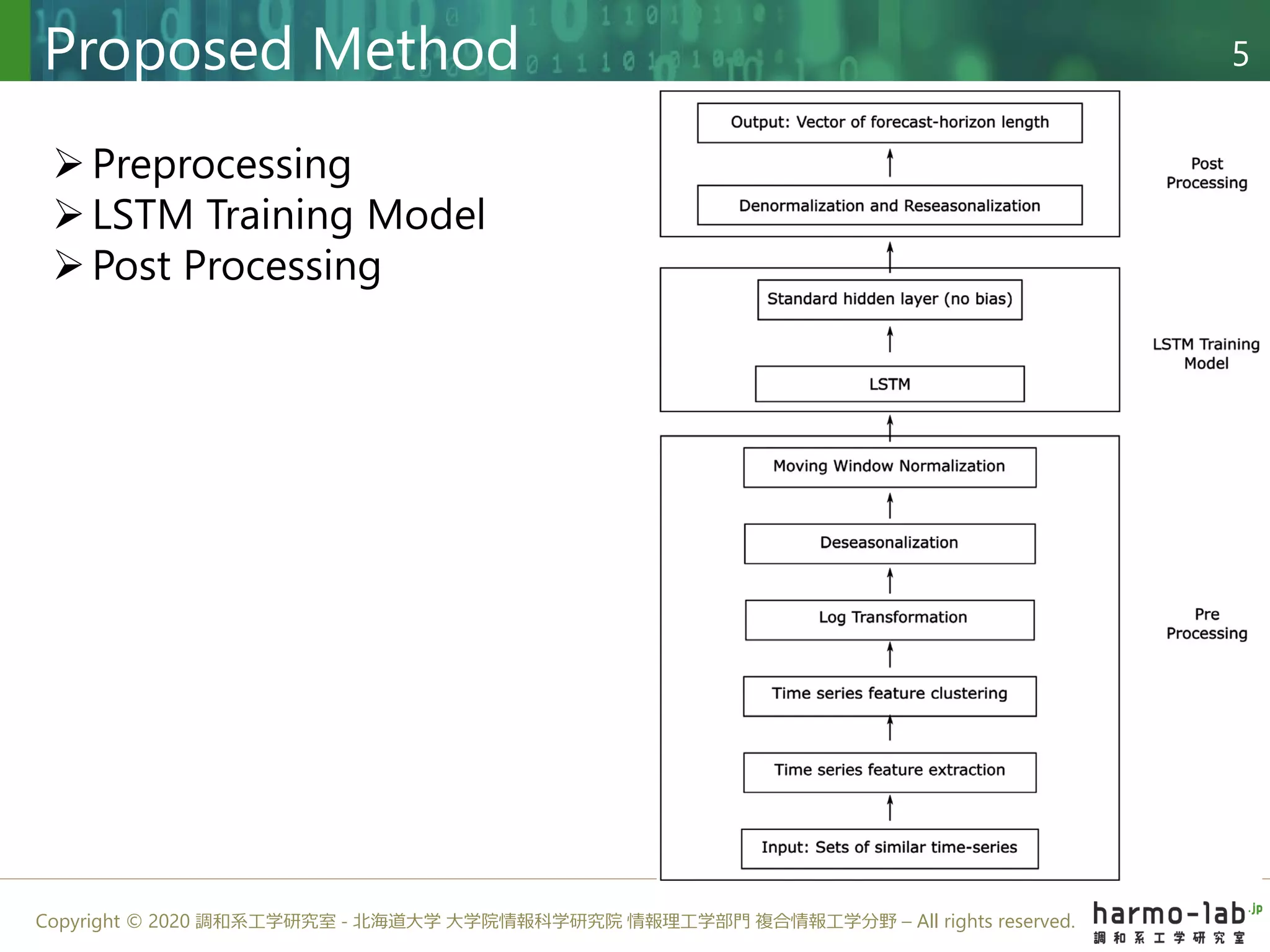 Proposed Method

5

➢ Preprocessing
➢ LSTM Training Model
➢ Post Processing

Output: Vector of forecast-horizon length

Denormalization and Reseasonalization

Post Processing

Standard hidden layer (no bias)

LSTM

LSTM Training Model

Moving Window Normalization

Deseasonalization

Log Transformation

Time series feature clustering

Time series feature extraction

Input: Sets of similar time-series

Pre Processing

Copyright © 2020 調和系工学研究室 - 北海道大学 大学院情報科学研究院 情報理工学部門 複合情報工学分野 – All rights reserved.

harmo-lab.jp
調和系工学研究室